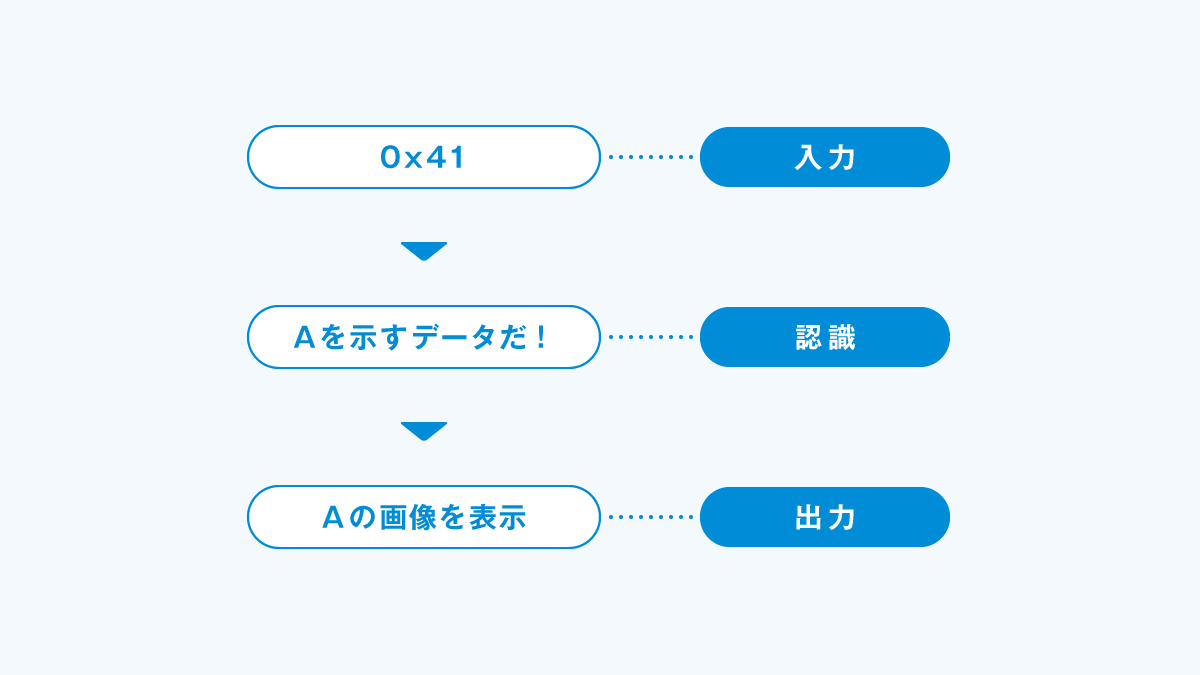 0x41

入力

Aを示すデータだ！

認識

Aの画像を表示

出力